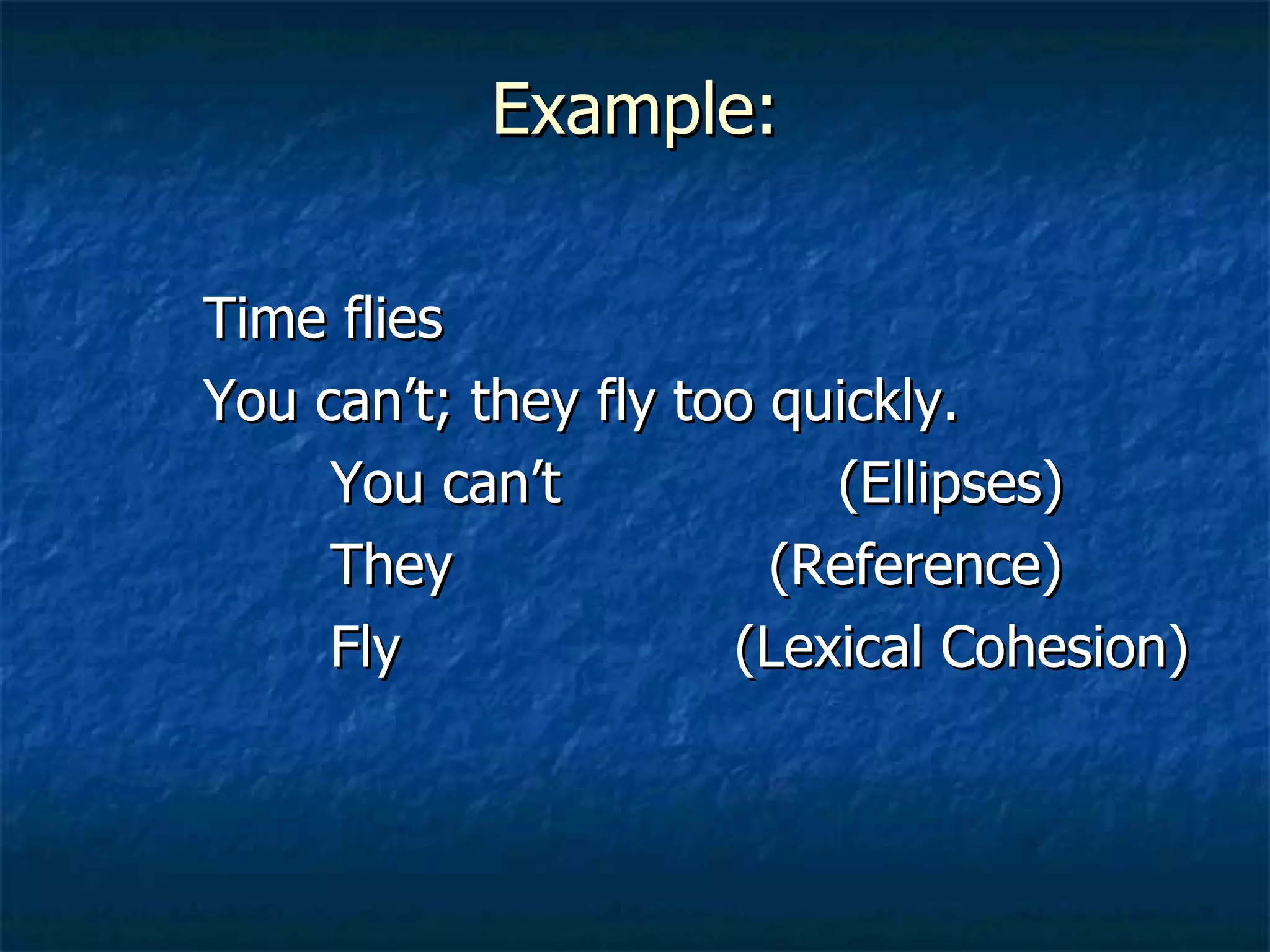 Example:

Time flies

You can’t; they fly too quickly.

You can’t (Ellipses)

They (Reference)

Fly (Lexical Cohesion)